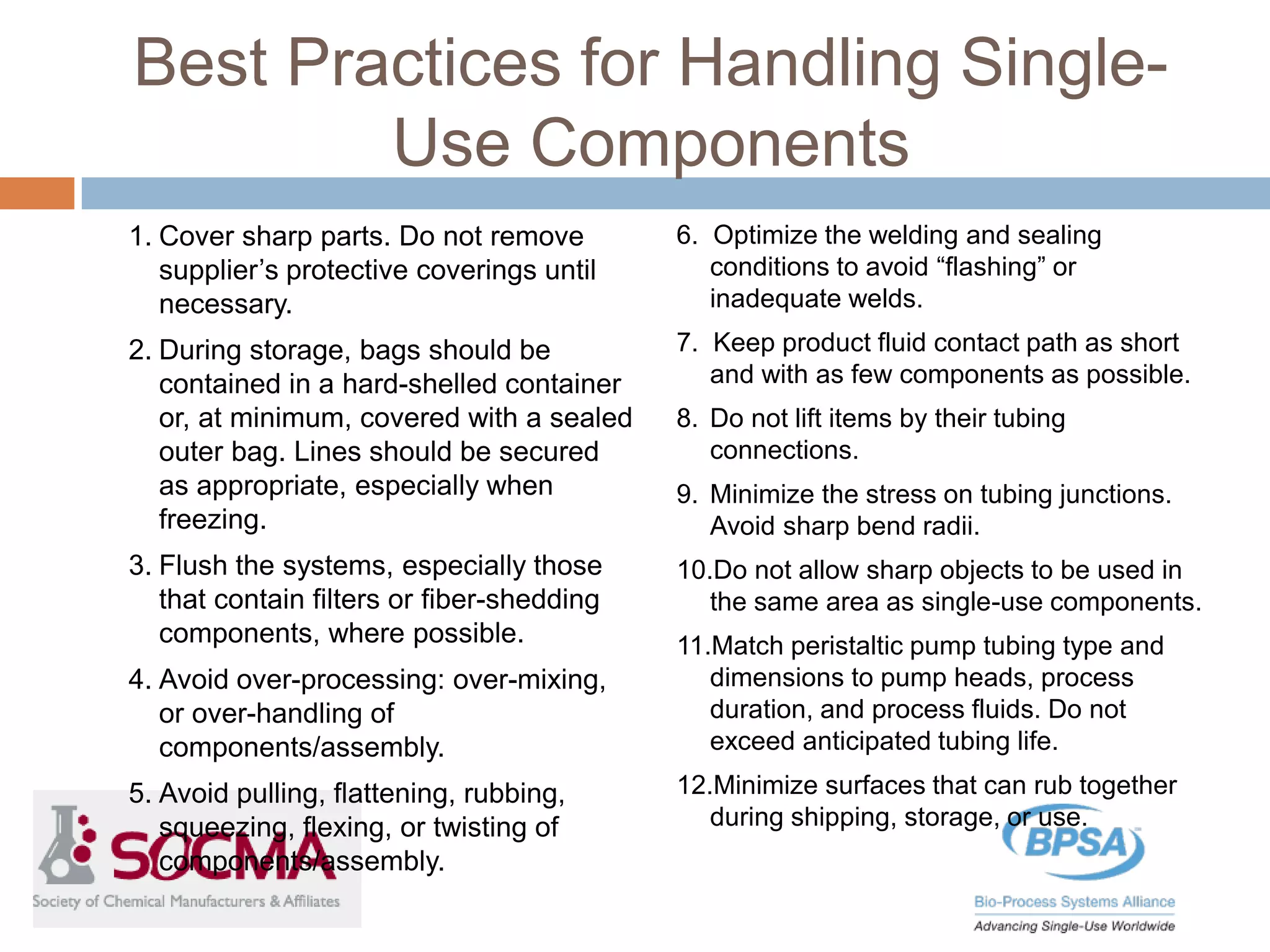 Best Practices for Handling Single-Use Components

1. Cover sharp parts. Do not remove supplier's protective coverings until necessary.

2. During storage, bags should be contained in a hard-shelled container or, at minimum, covered with a sealed outer bag. Lines should be secured as appropriate, especially when freezing.

3. Flush the systems, especially those that contain filters or fiber-shedding components, where possible.

4. Avoid over-processing: over-mixing, or over-handling of components/assembly.

5. Avoid pulling, flattening, rubbing, squeezing, flexing, or twisting of components/assembly.

6. Optimize the welding and sealing conditions to avoid "flashing" or inadequate welds.

7. Keep product fluid contact path as short and with as few components as possible.

8. Do not lift items by their tubing connections.

9. Minimize the stress on tubing junctions. Avoid sharp bend radii.

10. Do not allow sharp objects to be used in the same area as single-use components.

11. Match peristaltic pump tubing type and dimensions to pump heads, process duration, and process fluids. Do not exceed anticipated tubing life.

12. Minimize surfaces that can rub together during shipping, storage, or use.

SOCMA
Society of Chemical Manufacturers & Affiliates

BPSA
Bio-Process Systems Alliance
Advancing Single-Use Worldwide